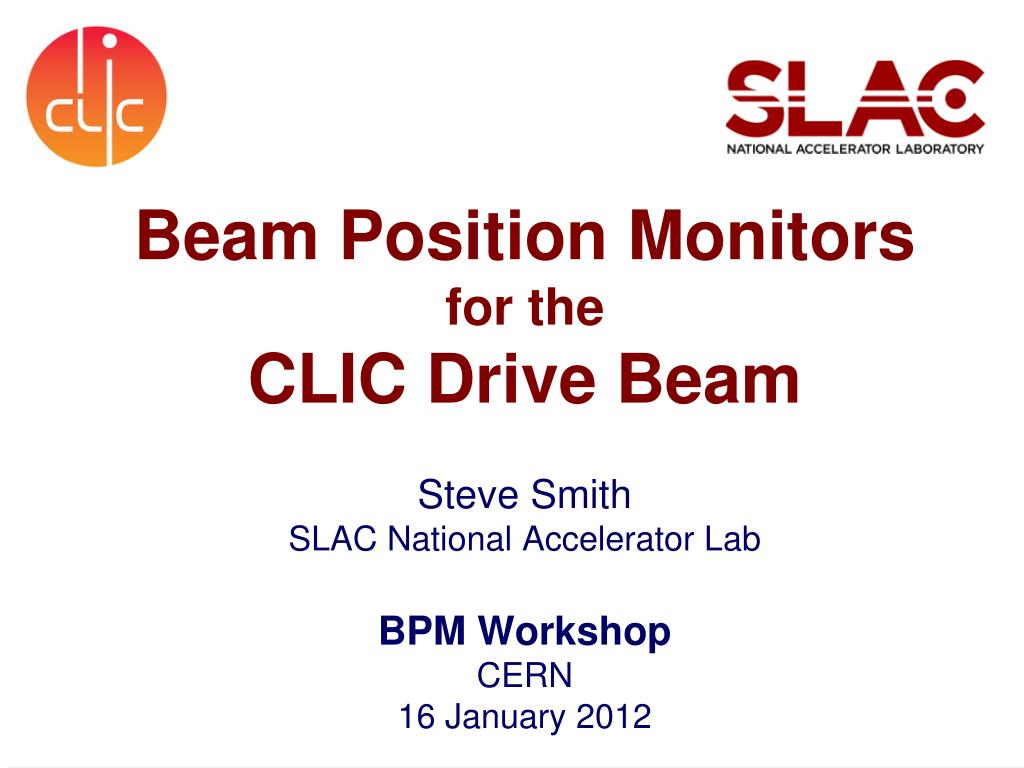 clic

SLAC
NATIONAL ACCELERATOR LABORATORY

Beam Position Monitors
for the
CLIC Drive Beam

Steve Smith
SLAC National Accelerator Lab

BPM Workshop
CERN
16 January 2012